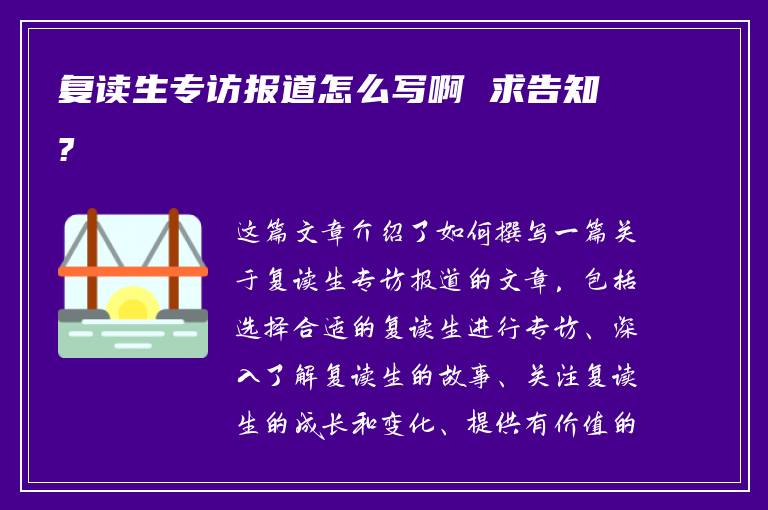 复读生专访报道怎么写啊 求告知？

这篇文章介绍了如何撰写一篇关于复读生专访报道的文章，包括选择合适的复读生进行专访、深入了解复读生的故事、关注复读生的成长和变化、提供有价值的